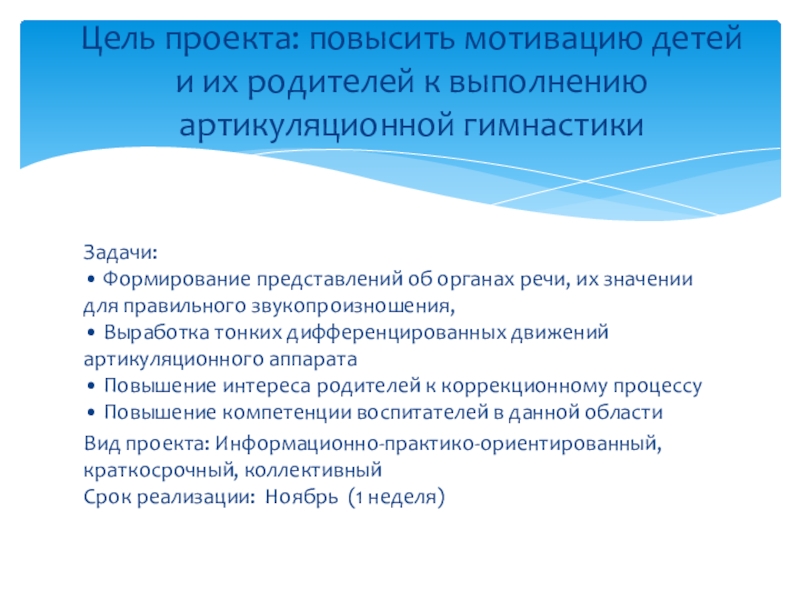 Цель проекта: повысить мотивацию детей и их родителей к выполнению артикуляционной гимнастики

Задачи:
• Формирование представлений об органах речи, их значении для правильного звукопроизношения,
• Выработка тонких дифференцированных движений артикуляционного аппарата
• Повышение интереса родителей к коррекционному процессу
• Повышение компетенции воспитателей в данной области

Вид проекта: Информационно-практико-ориентированный, краткосрочный, коллективный
Срок реализации: Ноябрь (1 неделя)